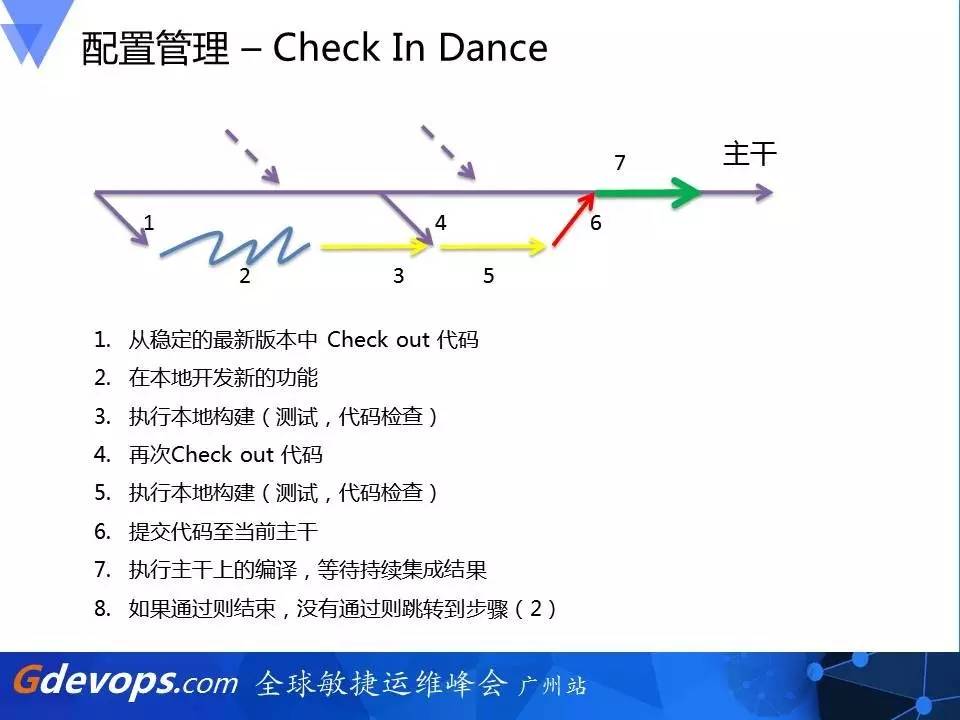 配置管理 – Check In Dance

7
主干
1
4
6
2
3
5

1. 从稳定的最新版本中 Check out 代码
2. 在本地开发新的功能
3. 执行本地构建（测试，代码检查）
4. 再次Check out 代码
5. 执行本地构建（测试，代码检查）
6. 提交代码至当前主干
7. 执行主干上的编译，等待持续集成结果
8. 如果通过则结束，没有通过则跳转到步骤（2）

Gdevops.com 全球敏捷运维峰会 广州站